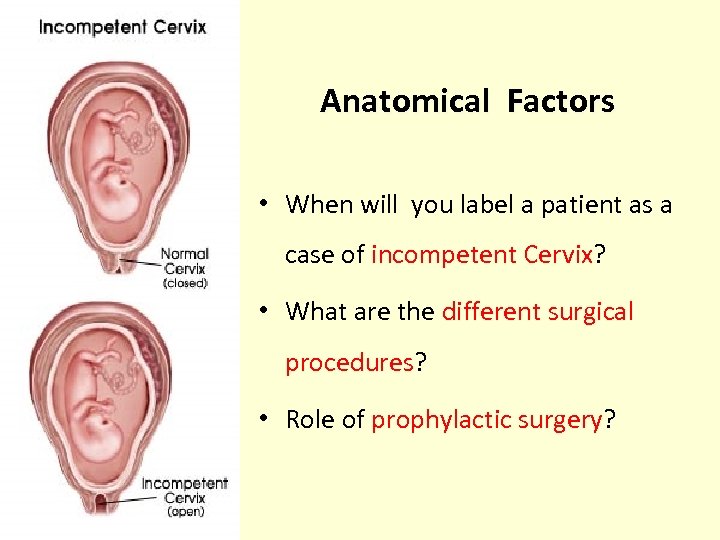 Incompetent Cervix

Normal Cervix (closed)

Incompetent Cervix (open)

Anatomical Factors

• When will you label a patient as a case of incompetent Cervix?

• What are the different surgical procedures?

• Role of prophylactic surgery?